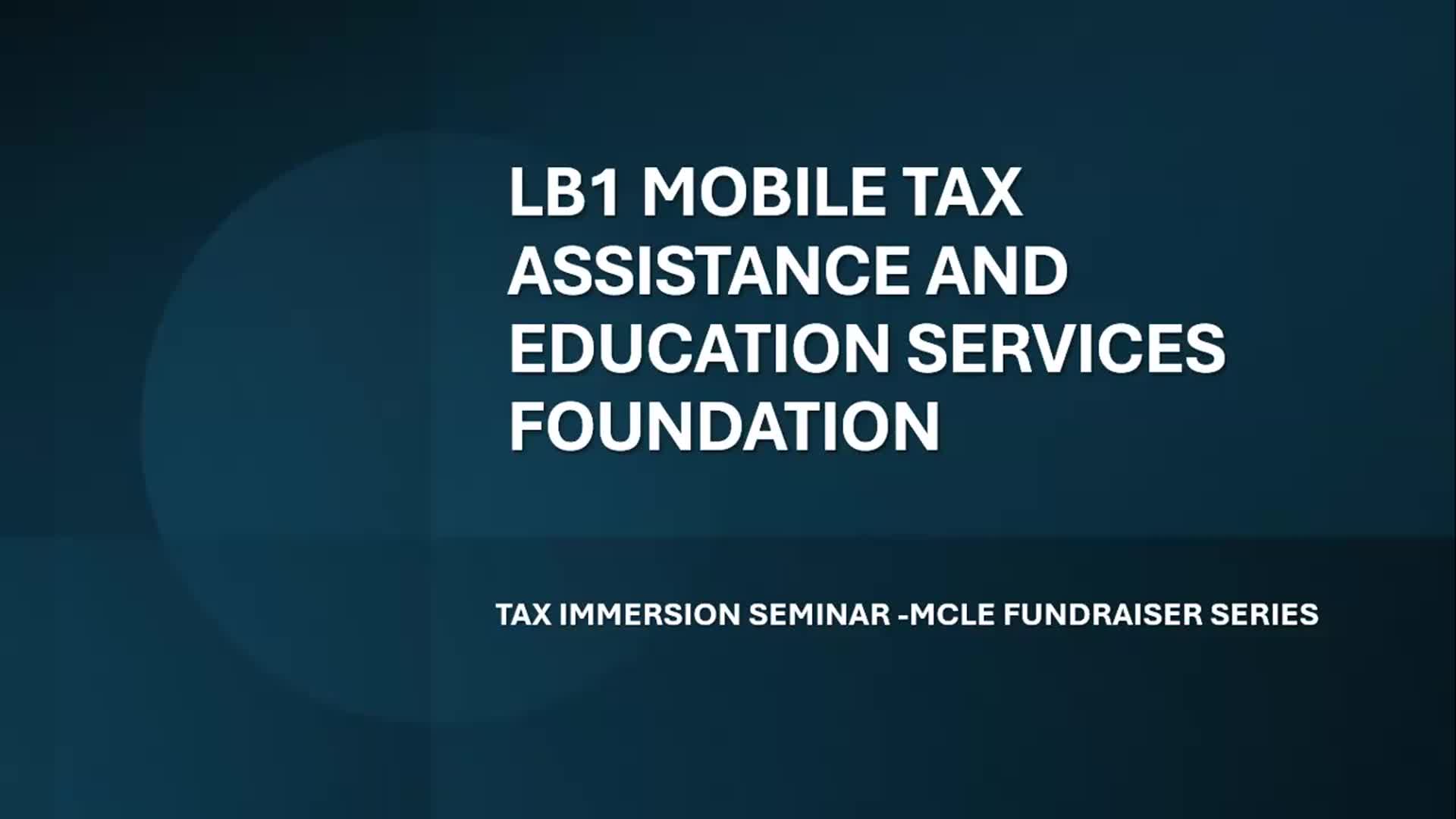 LB1 MOBILE TAX ASSISTANCE AND EDUCATION SERVICES FOUNDATION

TAX IMMERSION SEMINAR -MCLE FUNDRAISER SERIES